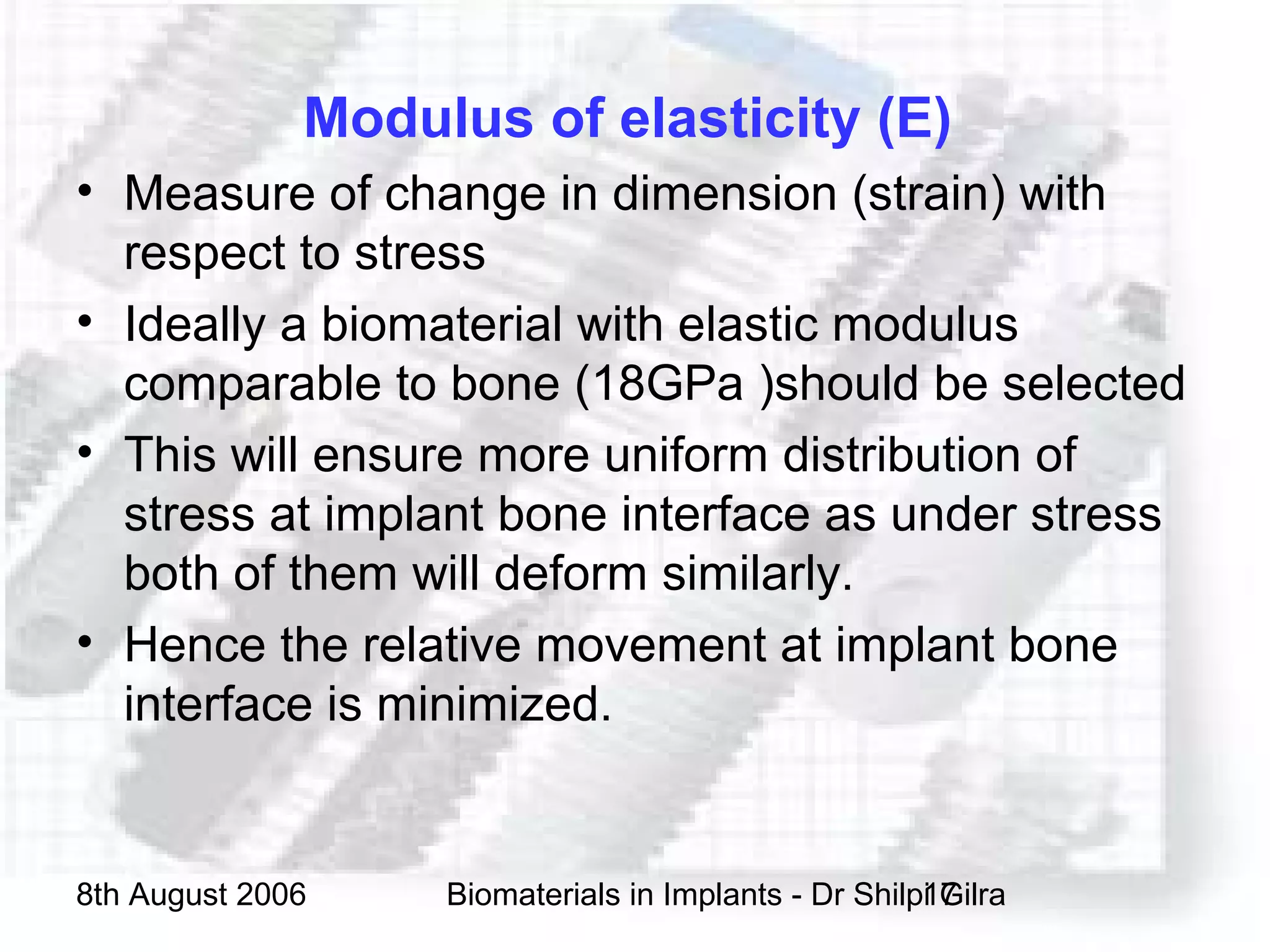 Modulus of elasticity (E)

• Measure of change in dimension (strain) with respect to stress

• Ideally a biomaterial with elastic modulus comparable to bone (18GPa )should be selected

• This will ensure more uniform distribution of stress at implant bone interface as under stress both of them will deform similarly.

• Hence the relative movement at implant bone interface is minimized.

8th August 2006

Biomaterials in Implants - Dr Shilpi Gilra

17